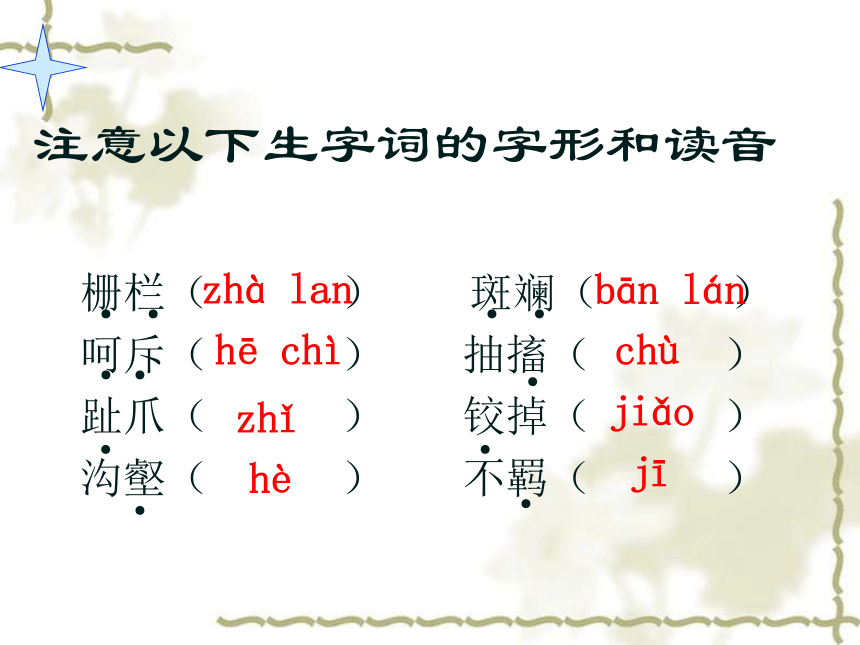 注意以下生字词的字形和读音

栅栏（zhà lan）
呵斥（hē chì）
趾爪（ zhǐ ）
沟壑（ hè ）

斑斓（bān lán）
抽搐（ chù ）
铰掉（ jiǎo ）
不羁（ jī ）